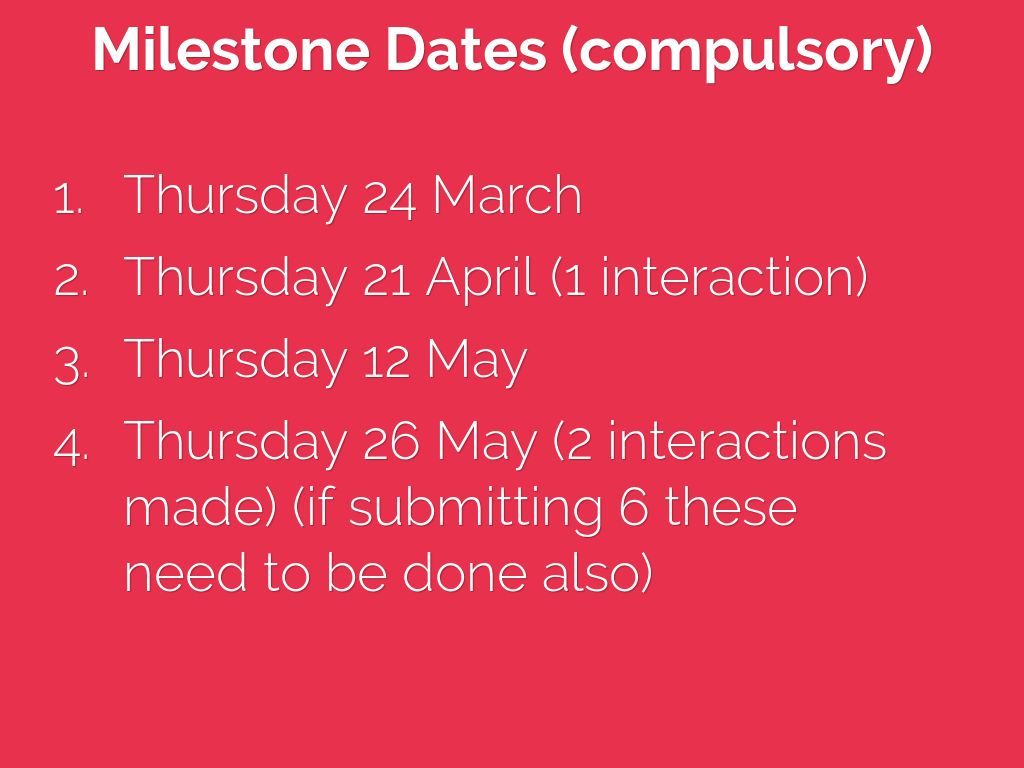 Milestone Dates (compulsory)

1. Thursday 24 March
2. Thursday 21 April (1 interaction)
3. Thursday 12 May
4. Thursday 26 May (2 interactions made) (if submitting 6 these need to be done also)